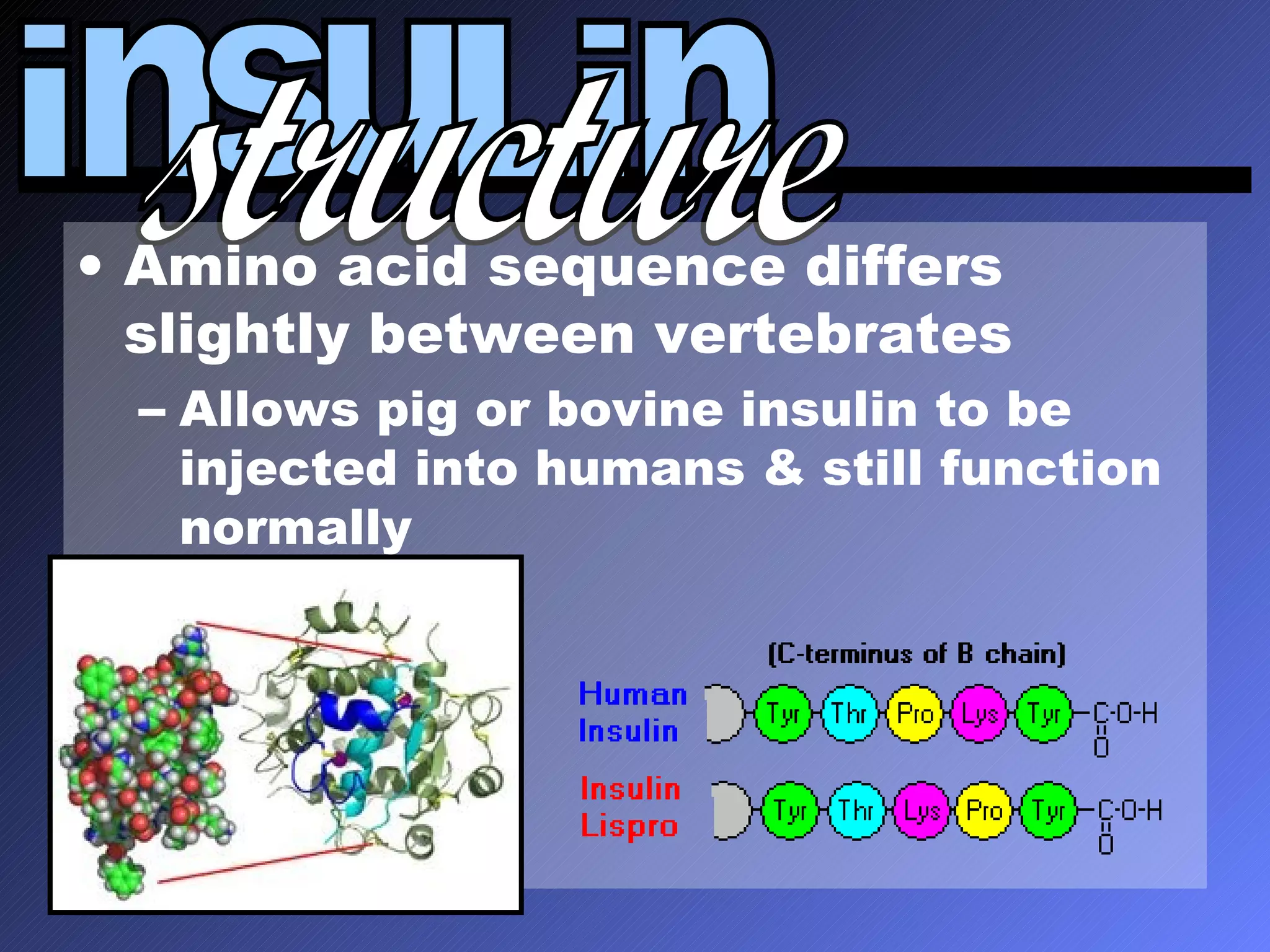 insulin structure

• Amino acid sequence differs slightly between vertebrates
– Allows pig or bovine insulin to be injected into humans & still function normally

(C-terminus of B chain)

Human Insulin Tyr Thr Pro Lys Tyr C-O-H O

Insulin Lispro Tyr Thr Lys Pro Tyr C-O-H O